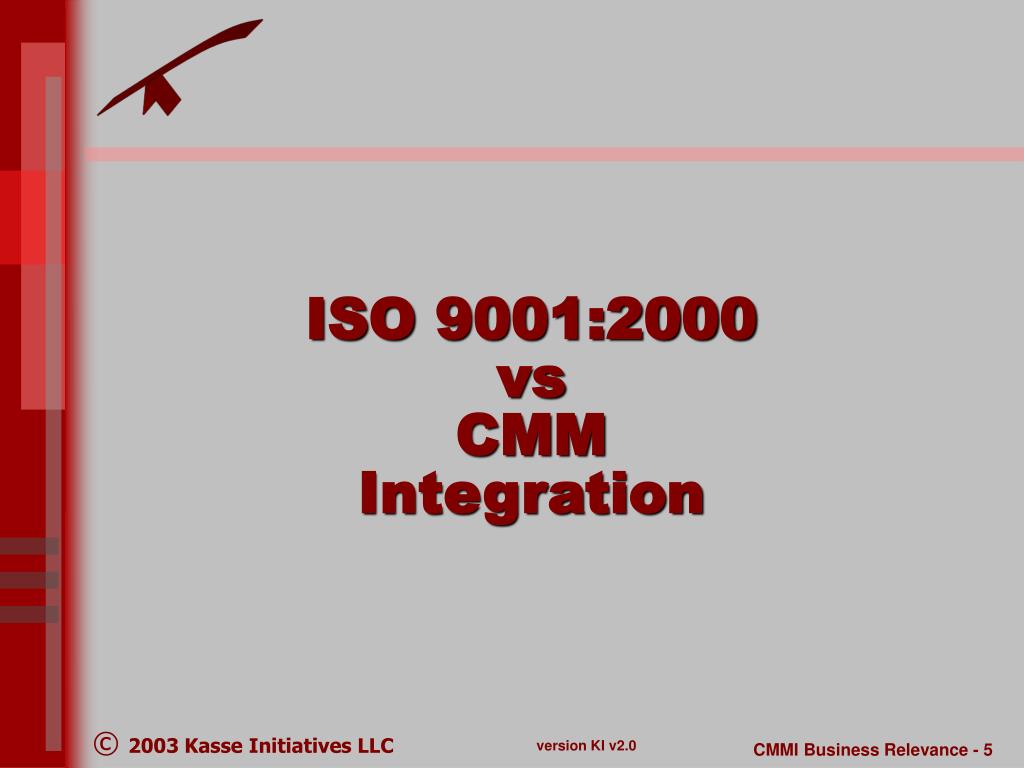 ISO 9001:2000
vs
CMM
Integration

© 2003 Kasse Initiatives LLC

version KI v2.0

CMMI Business Relevance - 5